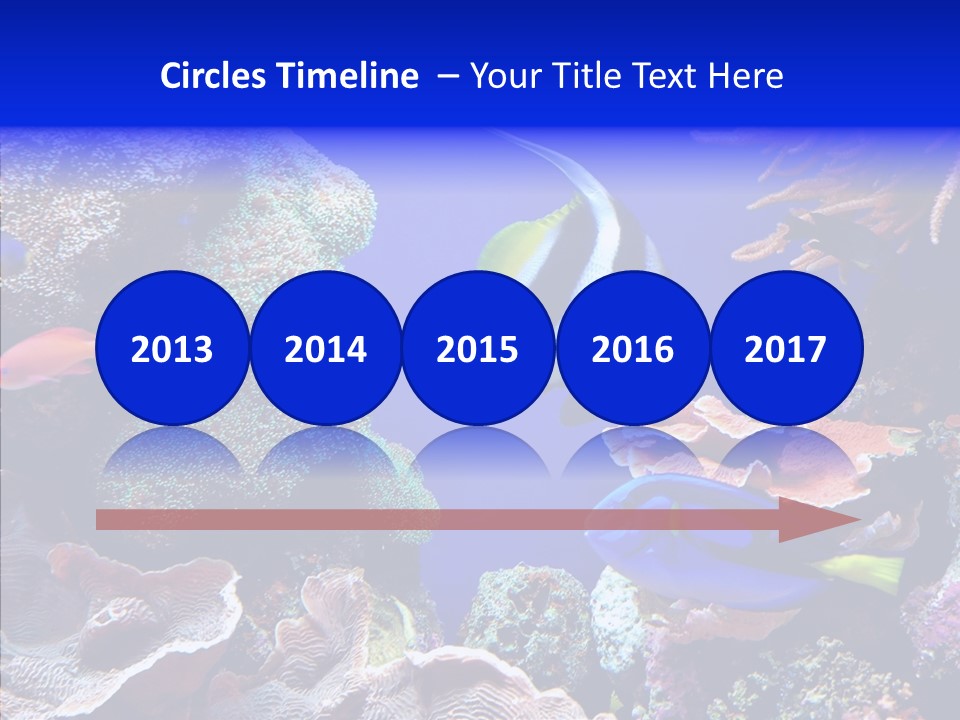 Circles Timeline – Your Title Text Here

2013

2014

2015

2016

2017